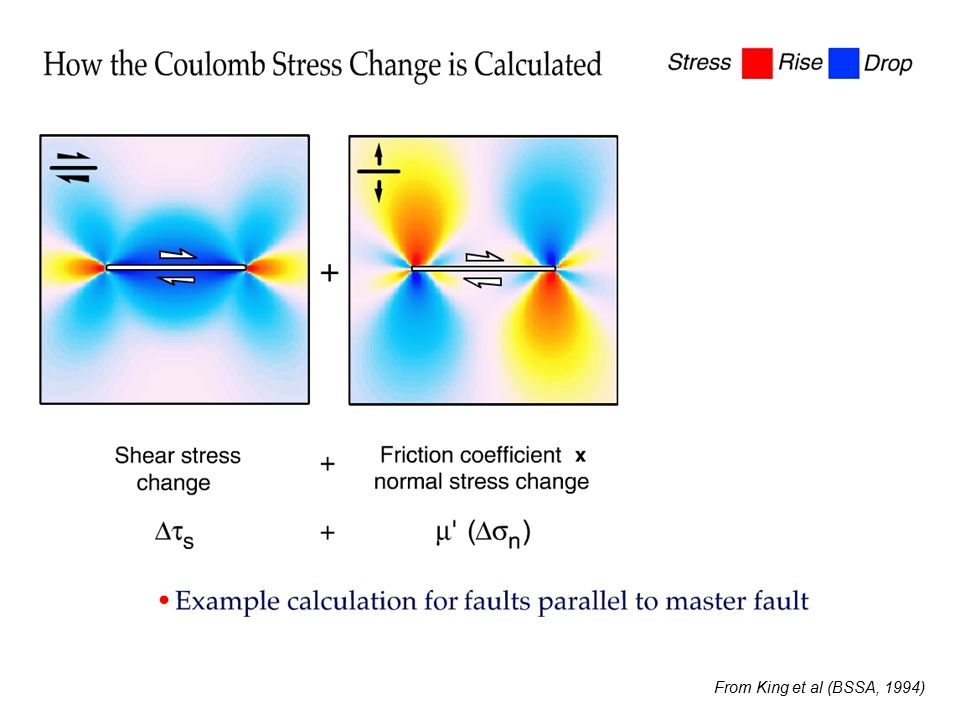 How the Coulomb Stress Change is Calculated

Stress Rise Drop

+

Shear stress change + Friction coefficient x normal stress change

$\Delta\tau_s$ + $\mu' (\Delta\sigma_n)$

• Example calculation for faults parallel to master fault

From King et al (BSSA, 1994)